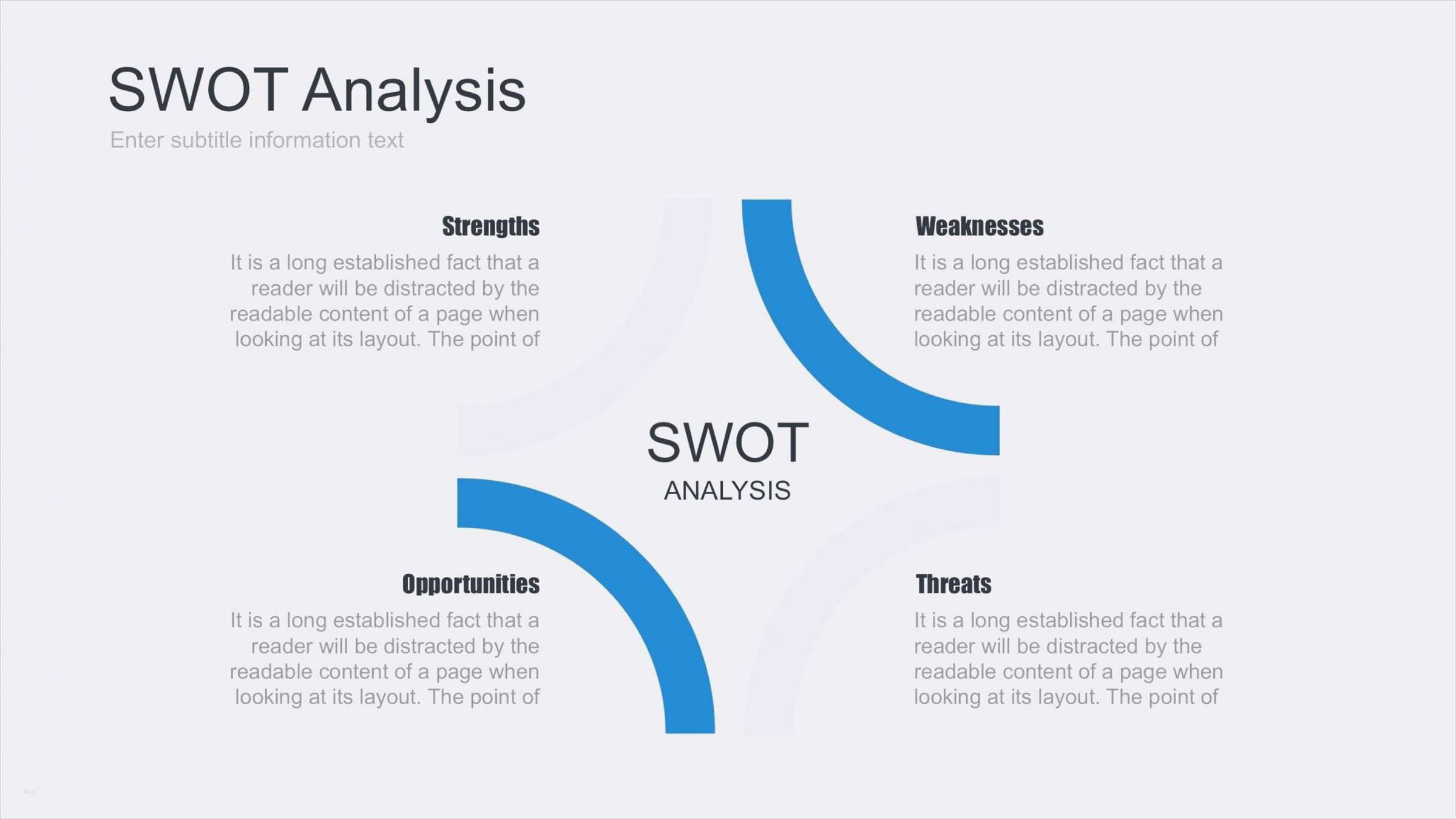 SWOT Analysis

Enter subtitle information text

Strengths

It is a long established fact that a reader will be distracted by the readable content of a page when looking at its layout. The point of

Weaknesses

It is a long established fact that a reader will be distracted by the readable content of a page when looking at its layout. The point of

SWOT
ANALYSIS

Opportunities

It is a long established fact that a reader will be distracted by the readable content of a page when looking at its layout. The point of

Threats

It is a long established fact that a reader will be distracted by the readable content of a page when looking at its layout. The point of